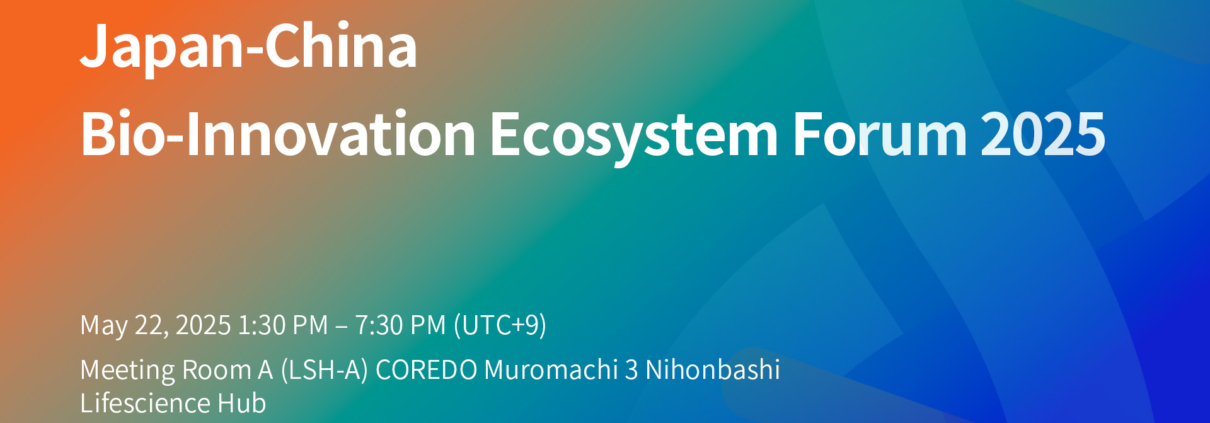 Japan-China
Bio-Innovation Ecosystem Forum 2025

May 22, 2025 1:30 PM – 7:30 PM (UTC+9)

Meeting Room A (LSH-A) COREDO Muromachi 3 Nihonbashi Lifescience Hub